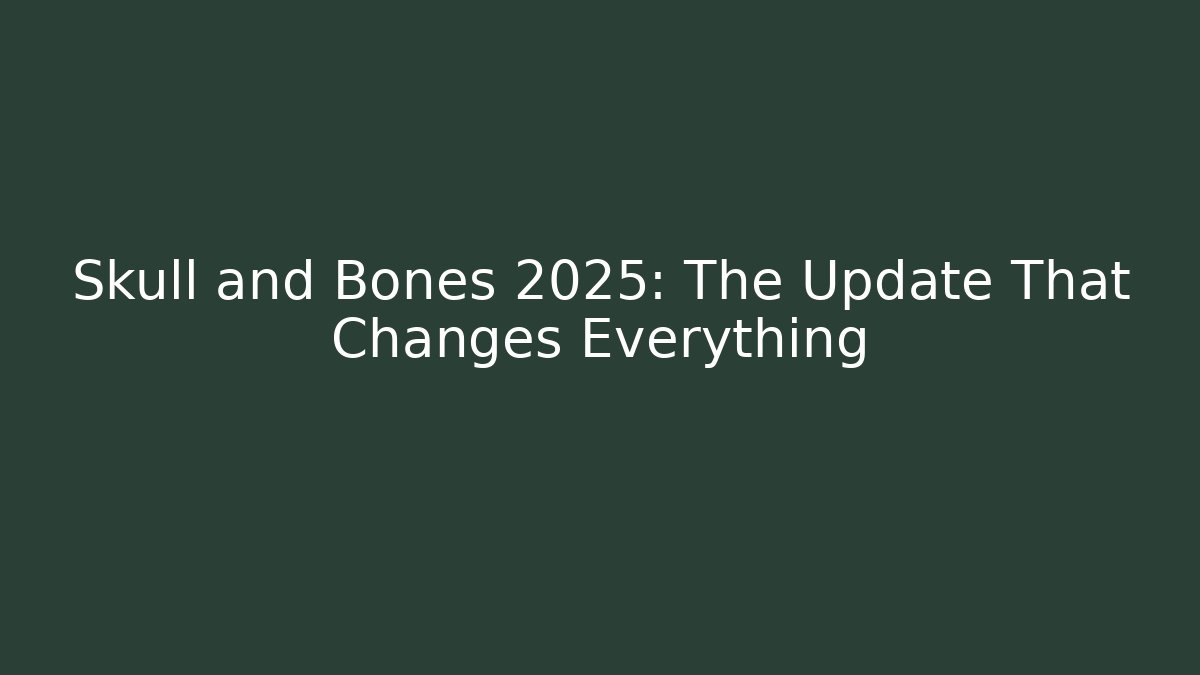 Skull and Bones 2025: The Update That Changes Everything